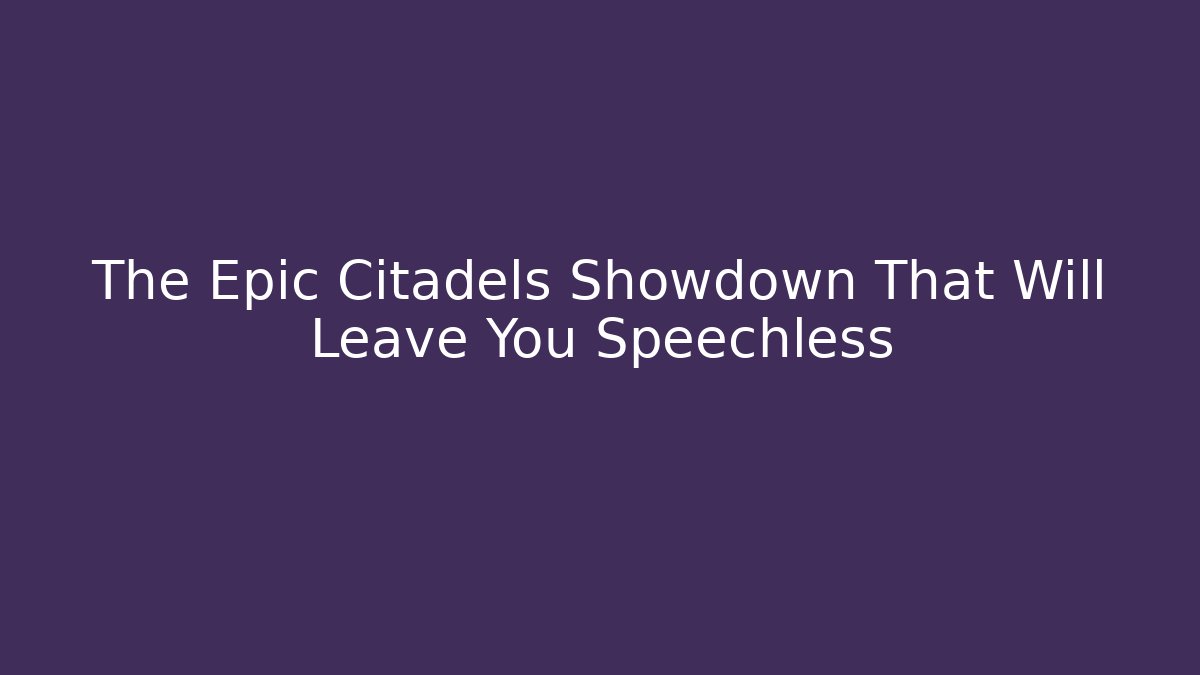 The Epic Citadels Showdown That Will Leave You Speechless